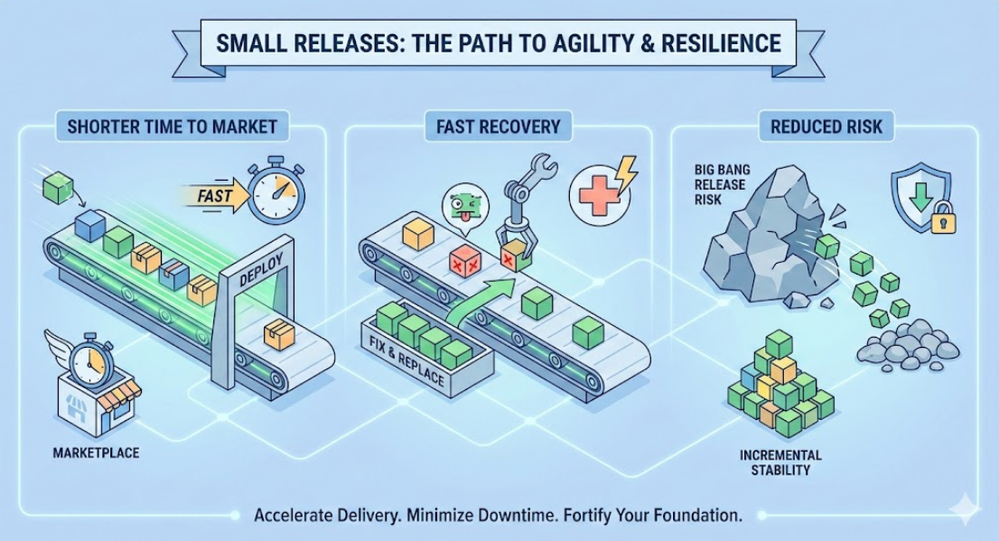 SMALL RELEASES: THE PATH TO AGILITY & RESILIENCE

SHORTER TIME TO MARKET

FAST

DEPLOY

MARKETPLACE

FAST RECOVERY

FIX & REPLACE

REDUCED RISK

BIG BANG RELEASE RISK

INCREMENTAL STABILITY

Accelerate Delivery. Minimize Downtime. Fortify Your Foundation.